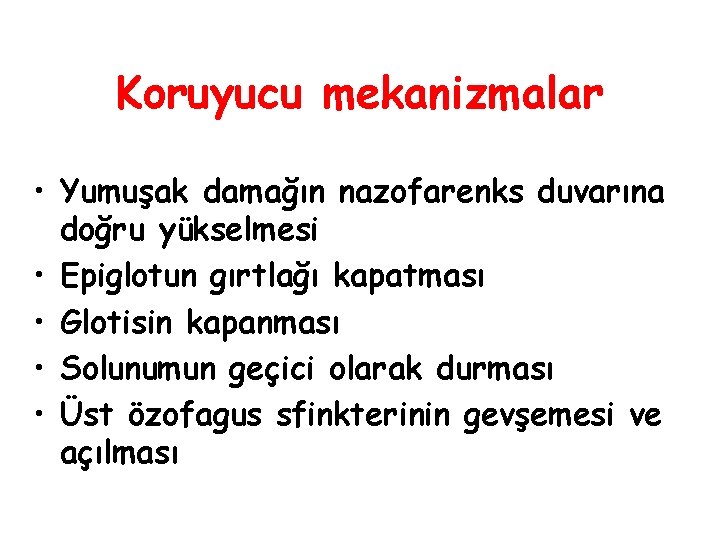 Koruyucu mekanizmalar

• Yumuşak damağın nazofarenks duvarına doğru yükselmesi
• Epiglotun gırtlağı kapatması
• Glotisin kapanması
• Solunumun geçici olarak durması
• Üst özofagus sfinkterinin gevşemesi ve açılması